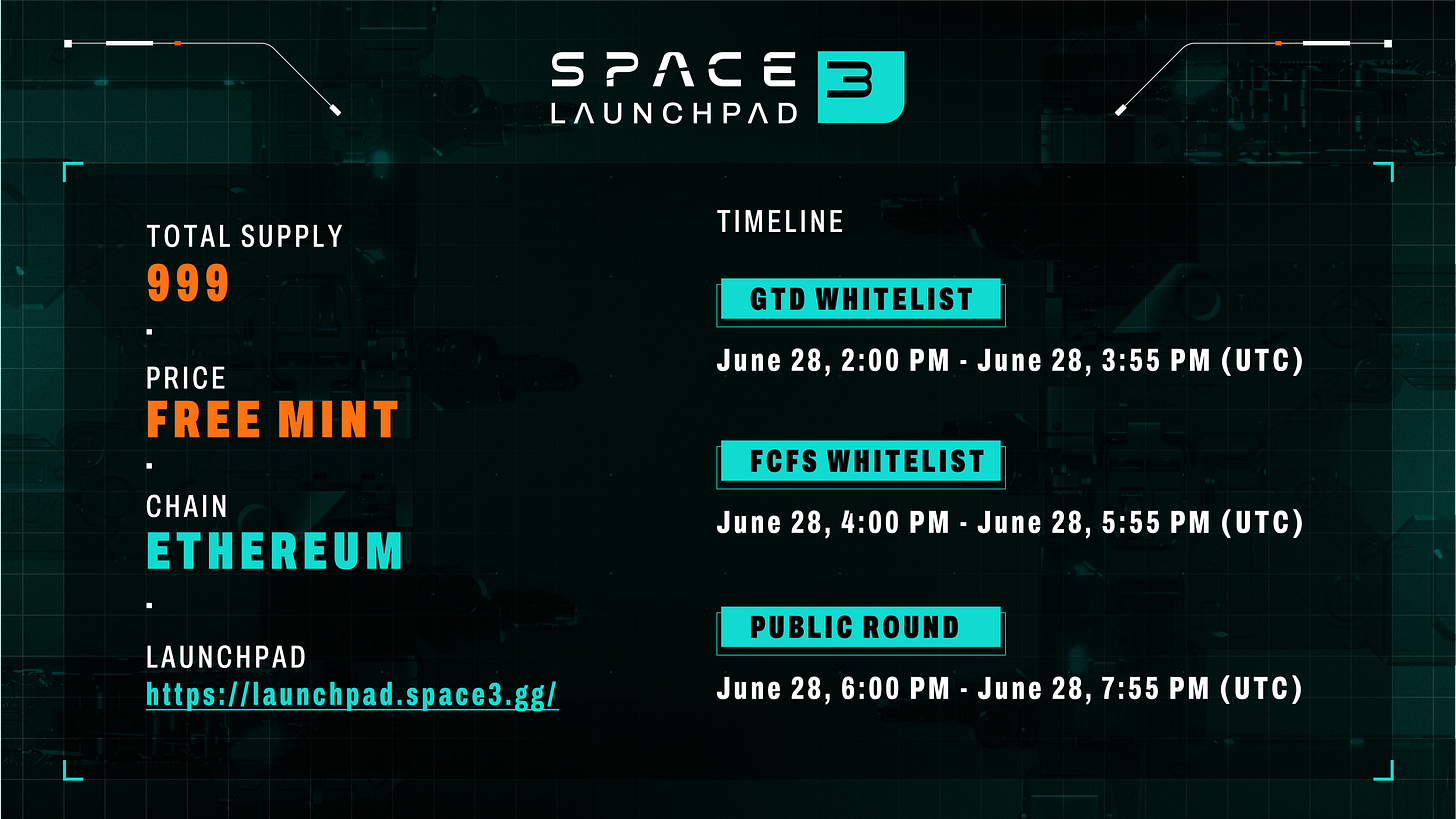 SPACE 3
LAUNCHPAD

TOTAL SUPPLY
999

PRICE
FREE MINT

CHAIN
ETHEREUM

LAUNCHPAD
https://launchpad.space3.gg/

TIMELINE

GTD WHITELIST
June 28, 2:00 PM - June 28, 3:55 PM (UTC)

FCFS WHITELIST
June 28, 4:00 PM - June 28, 5:55 PM (UTC)

PUBLIC ROUND
June 28, 6:00 PM - June 28, 7:55 PM (UTC)